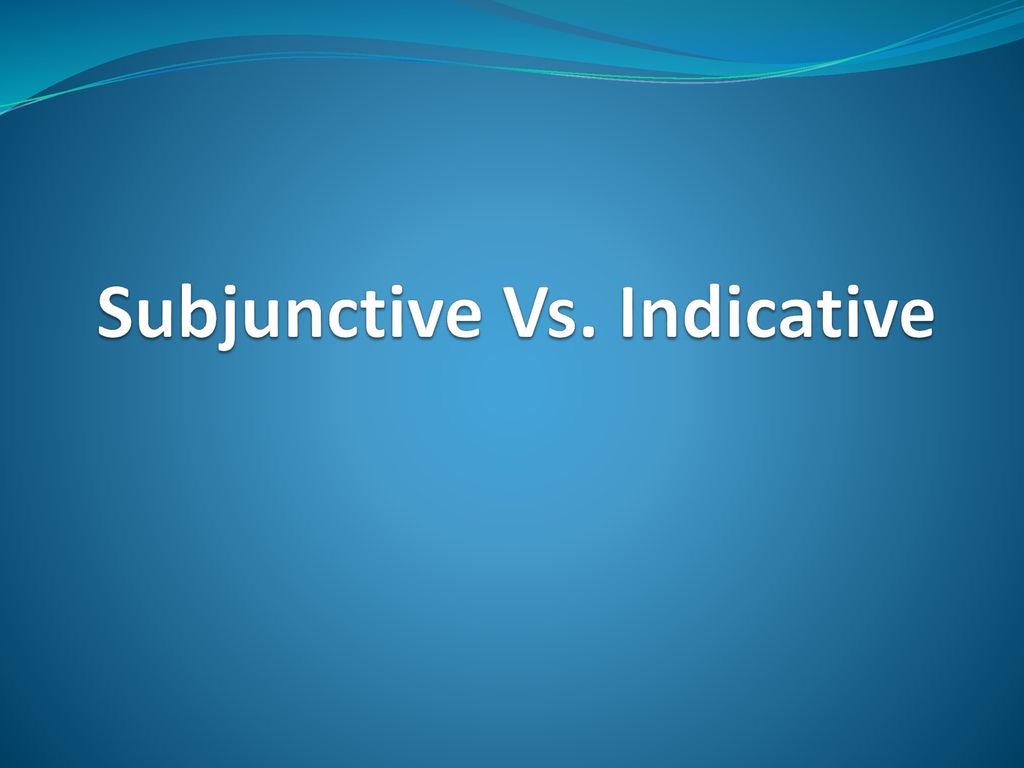 Subjunctive Vs. Indicative